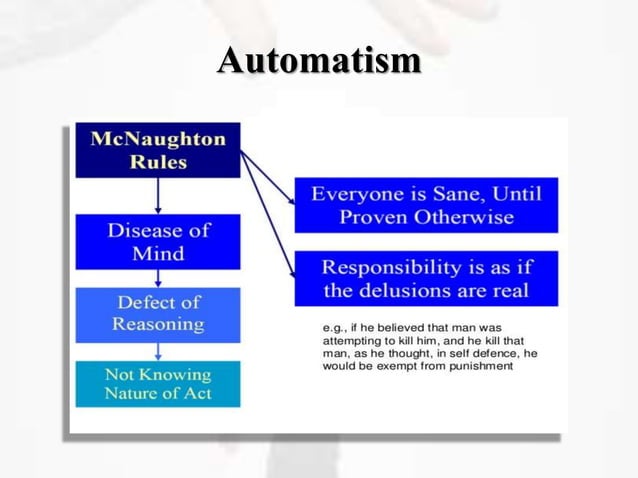 Automatism

McNaughton Rules

Disease of Mind

Defect of Reasoning

Not Knowing Nature of Act

Everyone is Sane, Until Proven Otherwise

Responsibility is as if the delusions are real

e.g., if he believed that man was attempting to kill him, and he kill that man, as he thought, in self defence, he would be exempt from punishment